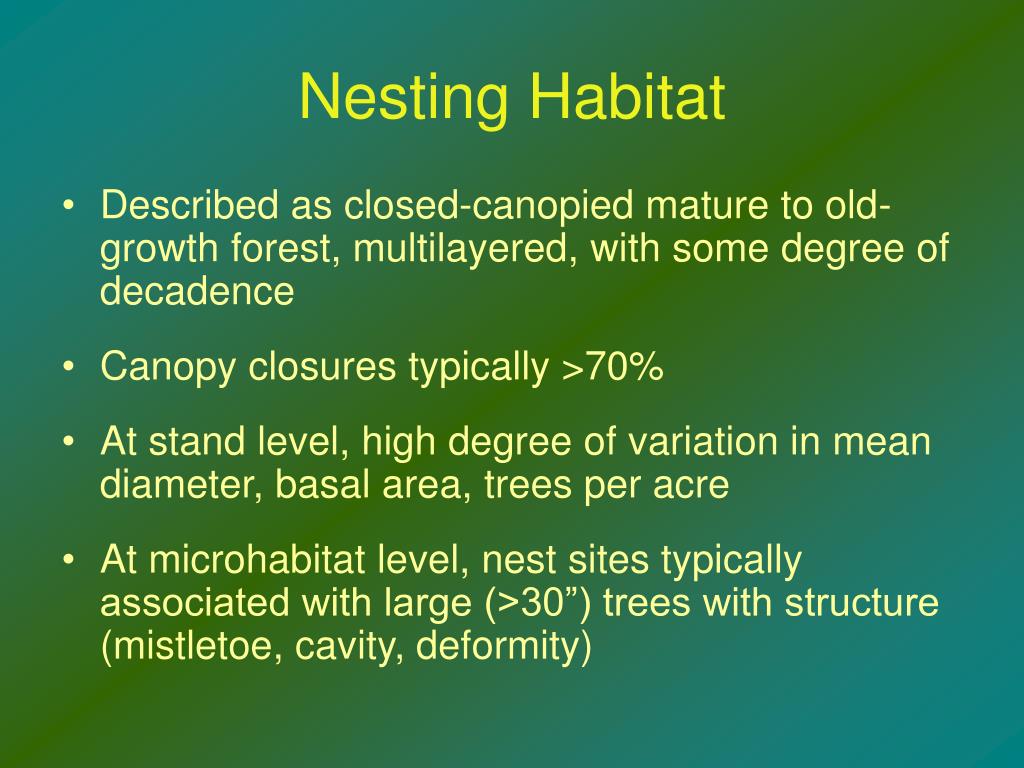 Nesting Habitat

• Described as closed-canopied mature to old-growth forest, multilayered, with some degree of decadence

• Canopy closures typically >70%

• At stand level, high degree of variation in mean diameter, basal area, trees per acre

• At microhabitat level, nest sites typically associated with large (>30”) trees with structure (mistletoe, cavity, deformity)